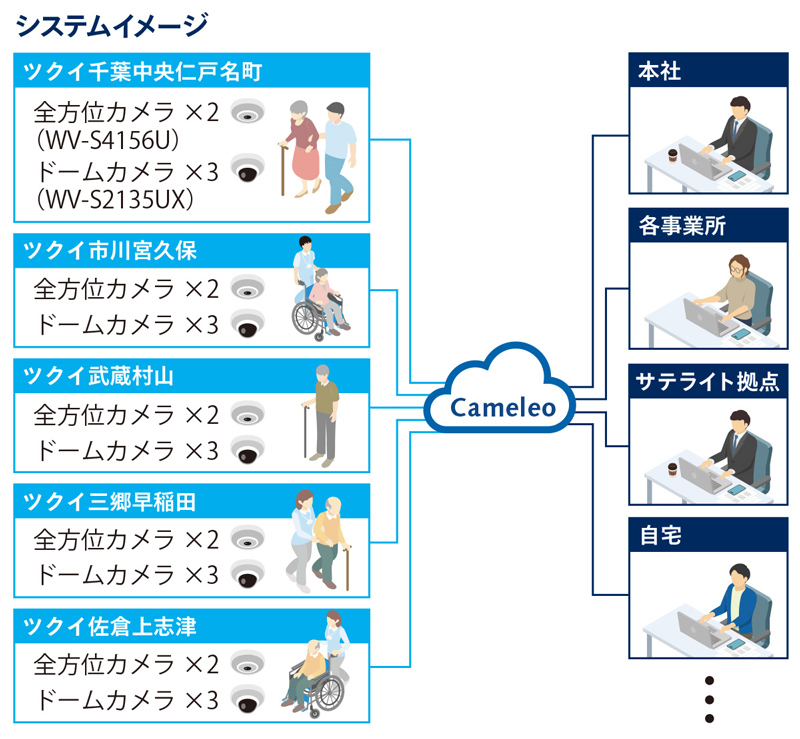 システムイメージ

ツクイ千葉中央仁戸名町

全方位カメラ ×2
（WV-S4156U）
ドームカメラ ×3
（WV-S2135UX）

ツクイ市川宮久保

全方位カメラ ×2
ドームカメラ ×3

ツクイ武蔵村山

全方位カメラ ×2
ドームカメラ ×3

ツクイ三郷早稲田

全方位カメラ ×2
ドームカメラ ×3

ツクイ佐倉上志津

全方位カメラ ×2
ドームカメラ ×3

Cameleo

本社

各事業所

サテライト拠点

自宅